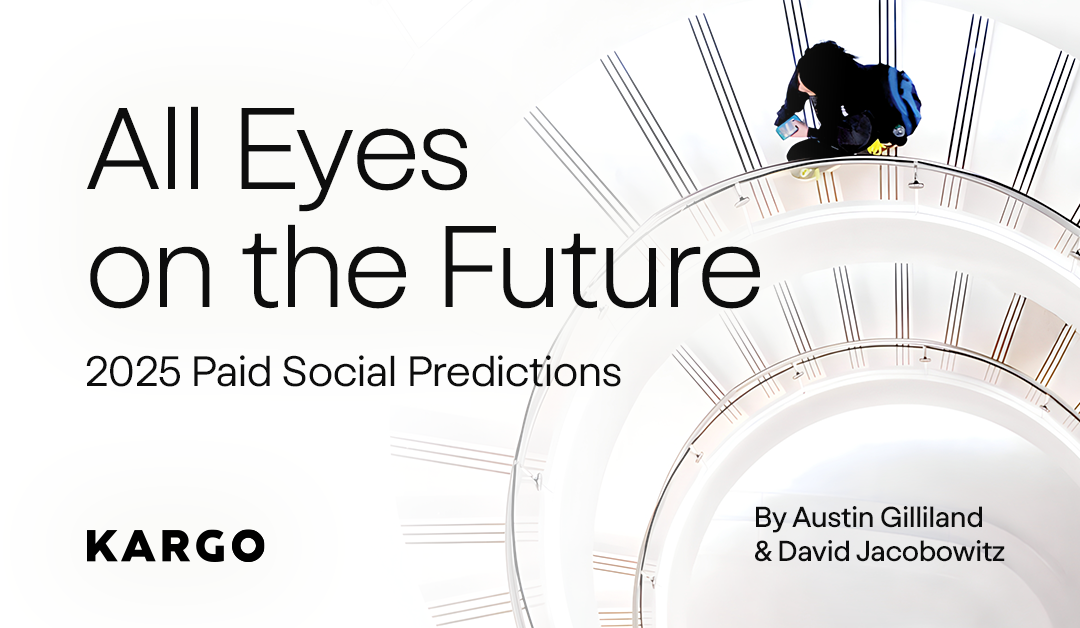 All Eyes on the Future

2025 Paid Social Predictions

KARGO

By Austin Gilliland & David Jacobowitz